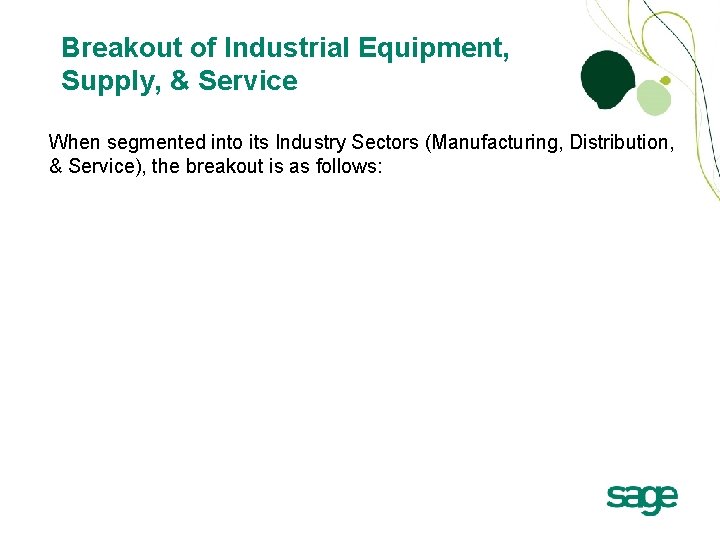 Breakout of Industrial Equipment, Supply, & Service

When segmented into its Industry Sectors (Manufacturing, Distribution, & Service), the breakout is as follows:

sage